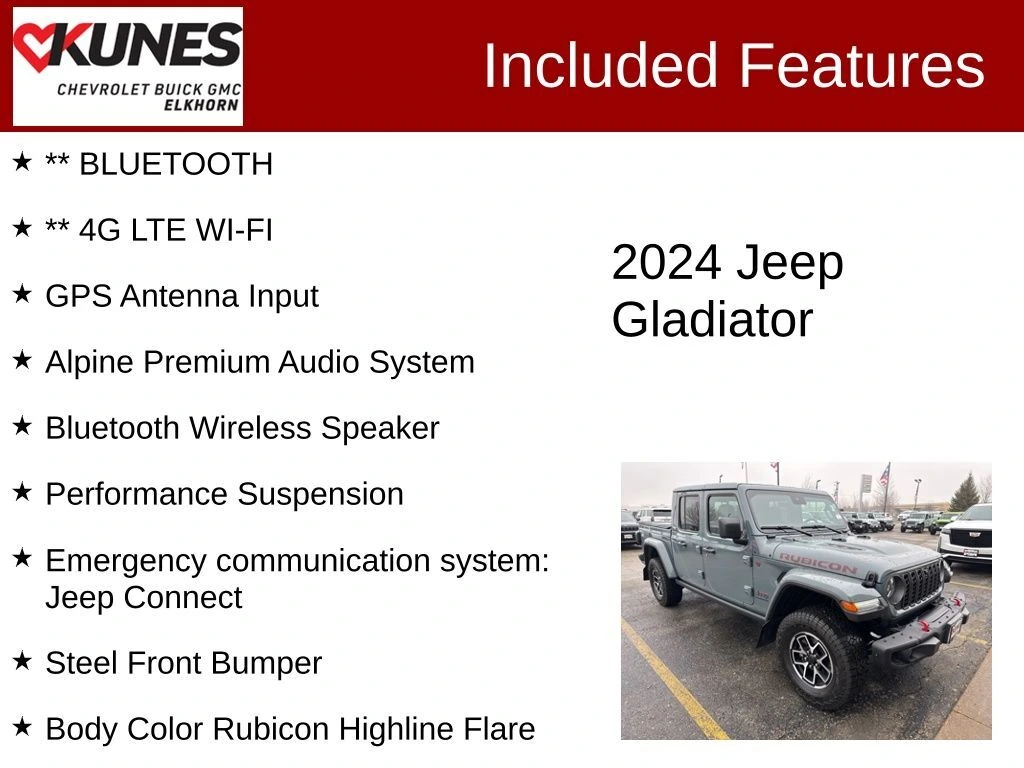 KUNES
CHEVROLET BUICK GMC
ELKHORN

Included Features

★ ** BLUETOOTH

★ ** 4G LTE WI-FI

★ GPS Antenna Input

★ Alpine Premium Audio System

★ Bluetooth Wireless Speaker

★ Performance Suspension

★ Emergency communication system: Jeep Connect

★ Steel Front Bumper

★ Body Color Rubicon Highline Flare

2024 Jeep Gladiator

RUBICON